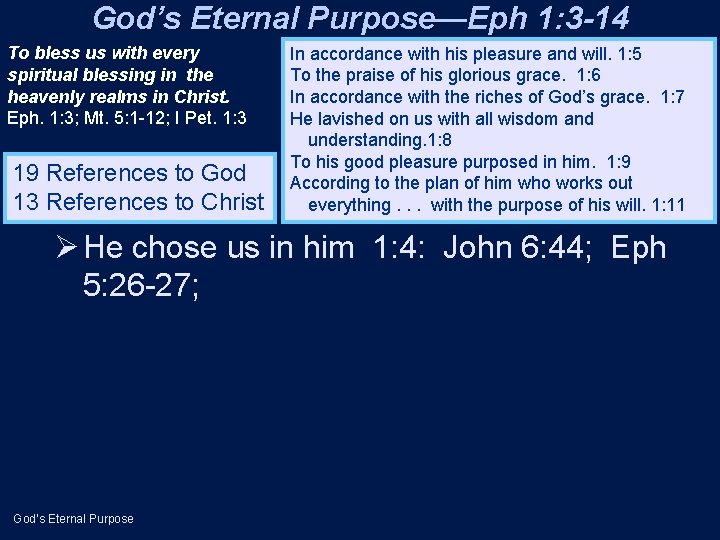 God's Eternal Purpose—Eph 1:3-14

To bless us with every spiritual blessing in the heavenly realms in Christ.
Eph. 1:3; Mt. 5:1-12; I Pet. 1:3

19 References to God
13 References to Christ

In accordance with his pleasure and will. 1:5
To the praise of his glorious grace. 1:6
In accordance with the riches of God's grace. 1:7
He lavished on us with all wisdom and understanding.1:8
To his good pleasure purposed in him. 1:9
According to the plan of him who works out everything . . . with the purpose of his will. 1:11

➢ He chose us in him 1:4: John 6:44; Eph 5:26-27;

God's Eternal Purpose